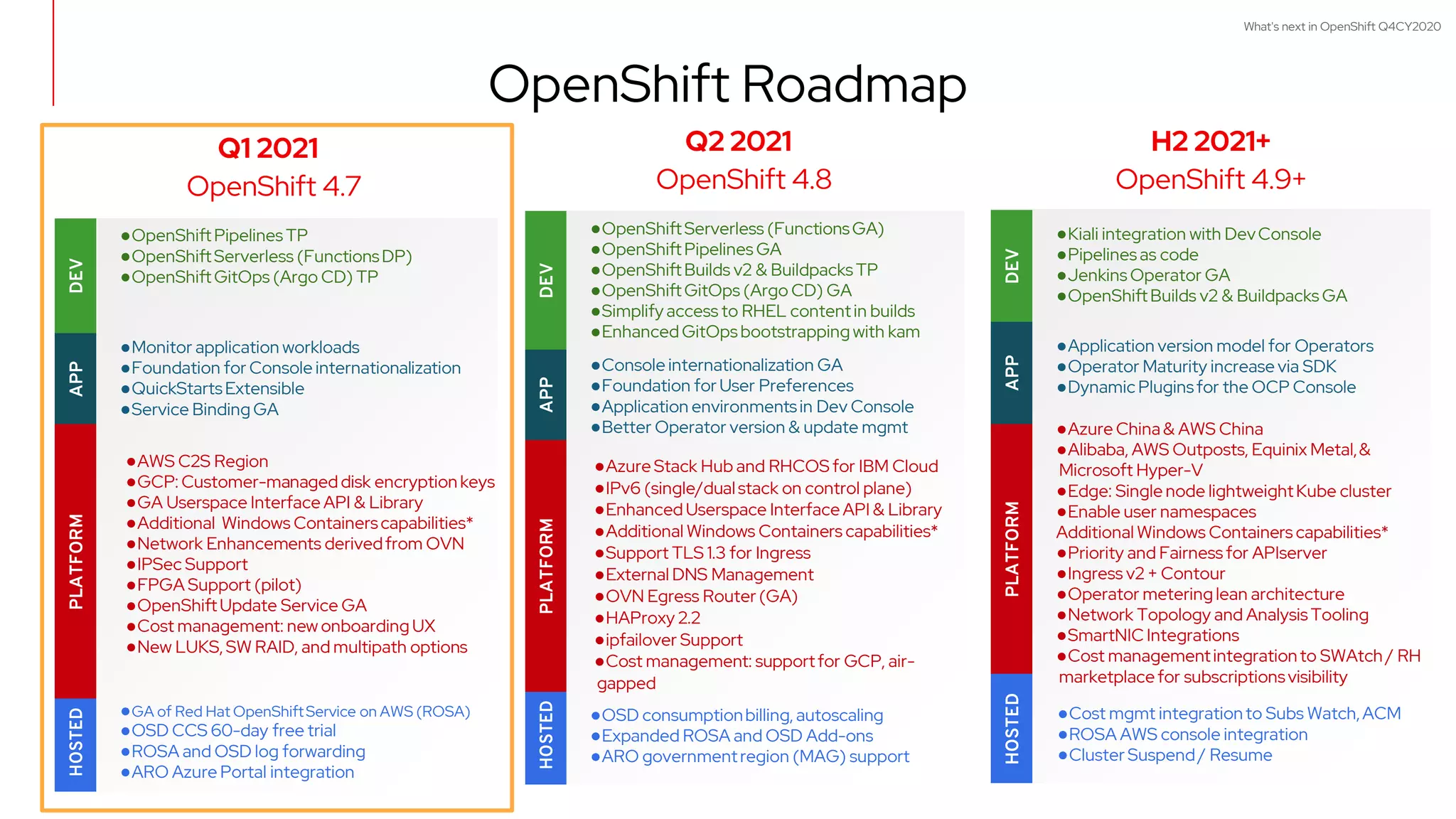 What's next in OpenShift Q4CY2020

OpenShift Roadmap

Q1 2021
OpenShift 4.7

DEV
●OpenShift Pipelines TP
●OpenShift Serverless (Functions DP)
●OpenShift GitOps (Argo CD) TP

APP
●Monitor application workloads
●Foundation for Console internationalization
●QuickStarts Extensible
●Service Binding GA

PLATFORM
●AWS C2S Region
●GCP: Customer-managed disk encryption keys
●GA Userspace Interface API & Library
●Additional Windows Containers capabilities*
●Network Enhancements derived from OVN
●IPSec Support
●FPGA Support (pilot)
●OpenShift Update Service GA
●Cost management: new onboarding UX
●New LUKS, SW RAID, and multipath options

HOSTED
●GA of Red Hat OpenShift Service on AWS (ROSA)
●OSD CCS 60-day free trial
●ROSA and OSD log forwarding
●ARO Azure Portal integration

Q2 2021
OpenShift 4.8

DEV
●OpenShift Serverless (Functions GA)
●OpenShift Pipelines GA
●OpenShift Builds v2 & Buildpacks TP
●OpenShift GitOps (Argo CD) GA
●Simplify access to RHEL content in builds
●Enhanced GitOps bootstrapping with kam

APP
●Console internationalization GA
●Foundation for User Preferences
●Application environments in Dev Console
●Better Operator version & update mgmt

PLATFORM
●Azure Stack Hub and RHCOS for IBM Cloud
●IPv6 (single/dual stack on control plane)
●Enhanced Userspace Interface API & Library
●Additional Windows Containers capabilities*
●Support TLS 1.3 for Ingress
●External DNS Management
●OVN Egress Router (GA)
●HAProxy 2.2
●ipfailover Support
●Cost management: support for GCP, air-gapped

HOSTED
●OSD consumption billing, autoscaling
●Expanded ROSA and OSD Add-ons
●ARO government region (MAG) support

H2 2021+
OpenShift 4.9+

DEV
●Kiali integration with Dev Console
●Pipelines as code
●Jenkins Operator GA
●OpenShift Builds v2 & Buildpacks GA

APP
●Application version model for Operators
●Operator Maturity increase via SDK
●Dynamic Plugins for the OCP Console

PLATFORM
●Azure China & AWS China
●Alibaba, AWS Outposts, Equinix Metal, & Microsoft Hyper-V
●Edge: Single node lightweight Kube cluster
●Enable user namespaces
Additional Windows Containers capabilities*
●Priority and Fairness for APIserver
●Ingress v2 + Contour
●Operator metering lean architecture
●Network Topology and Analysis Tooling
●SmartNIC Integrations
●Cost management integration to SWAtch / RH marketplace for subscriptions visibility

HOSTED
●Cost mgmt integration to Subs Watch, ACM
●ROSA AWS console integration
●Cluster Suspend / Resume